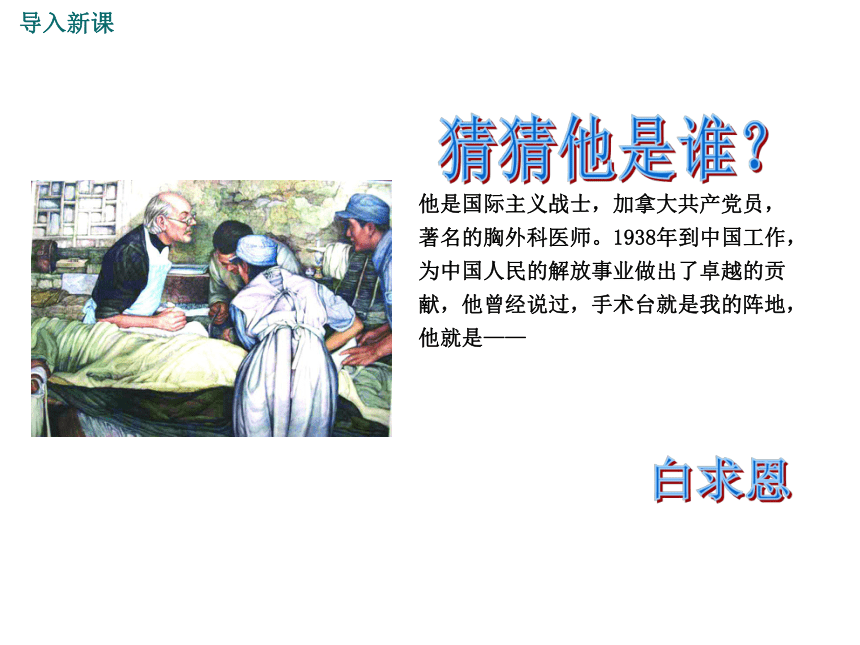 导入新课

猜猜他是谁？

他是国际主义战士，加拿大共产党员，著名的胸外科医师。1938年到中国工作，为中国人民的解放事业做出了卓越的贡献，他曾经说过，手术台就是我的阵地，他就是——

白求恩